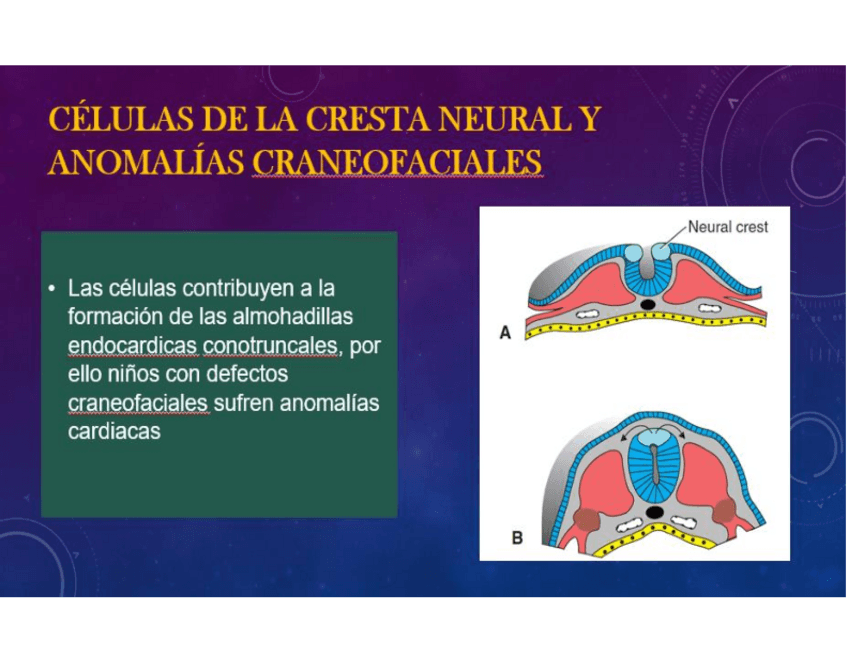 CÉLULAS DE LA CRESTA NEURAL Y ANOMALÍAS CRANEOFACIALES

• Las células contribuyen a la formación de las almohadillas endocardicas conotruncales, por ello niños con defectos craneofaciales sufren anomalías cardiacas

Neural crest

A

B